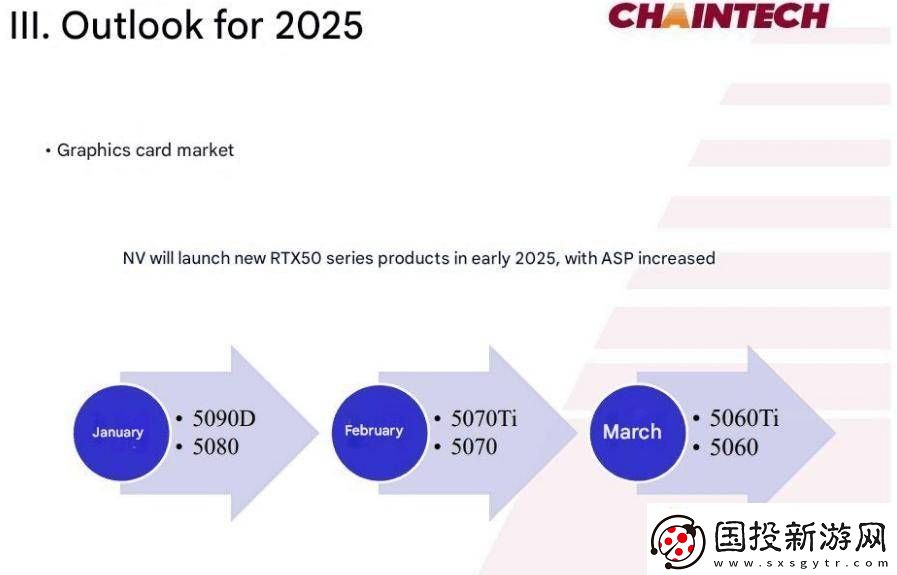 III. Outlook for 2025

CHAINTECH

• Graphics card market

NV will launch new RTX50 series products in early 2025, with ASP increased

January
• 5090D
• 5080

February
• 5070Ti
• 5070

March
• 5060Ti
• 5060

国投新游网
www.sxsgytr.com